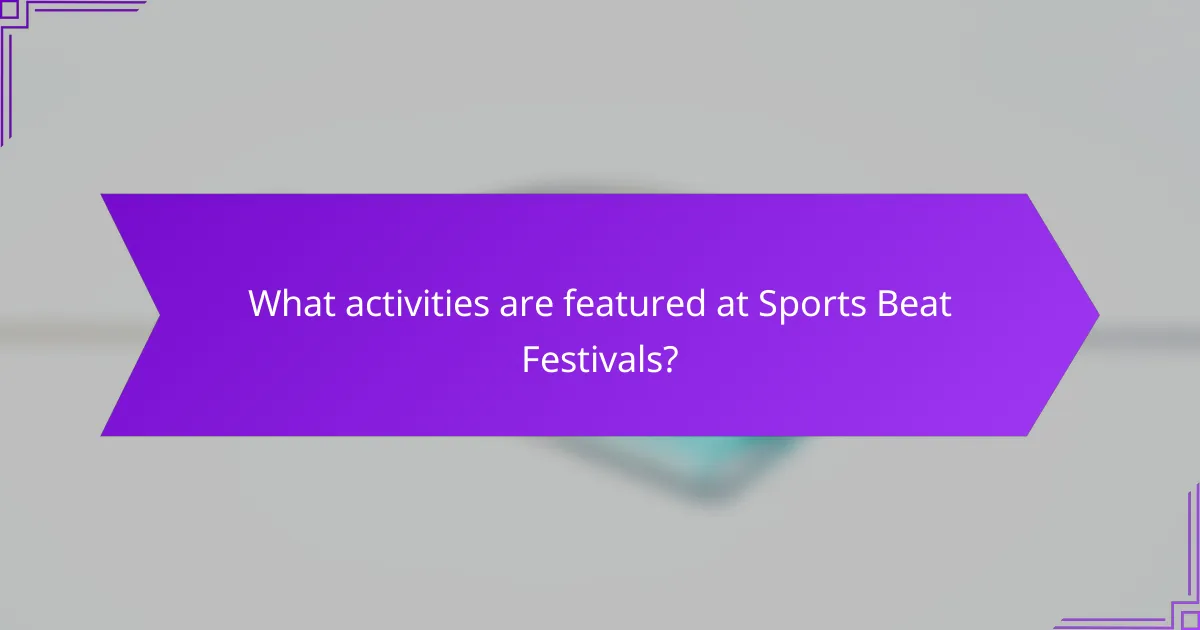 What activities are featured at Sports Beat Festivals?